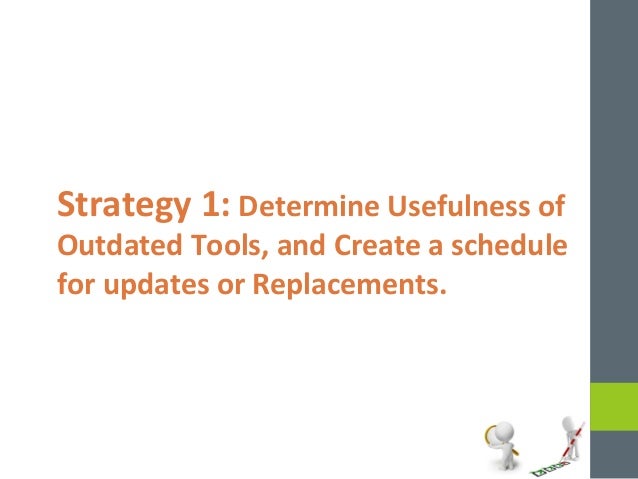 Strategy 1: Determine Usefulness of Outdated Tools, and Create a schedule for updates or Replacements.